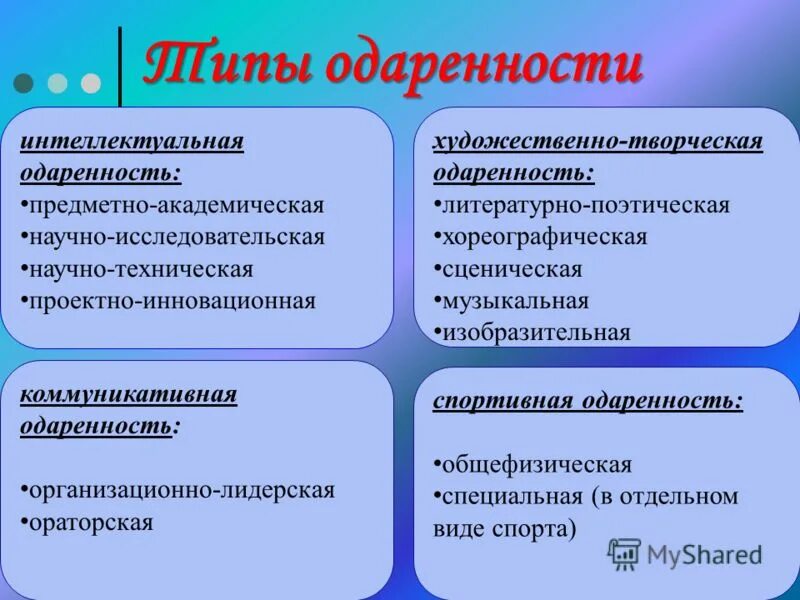 Типы одаренности

интеллектуальная одаренность:
•предметно-академическая
•научно-исследовательская
•научно-техническая
•проектно-инновационная

художественно-творческая одаренность:
•литературно-поэтическая
•хореографическая
•сценическая
•музыкальная
•изобразительная

коммуникативная одаренность:

•организационно-лидерская
•ораторская

спортивная одаренность:

•общефизическая
•специальная (в отдельном виде спорта)

MyShared